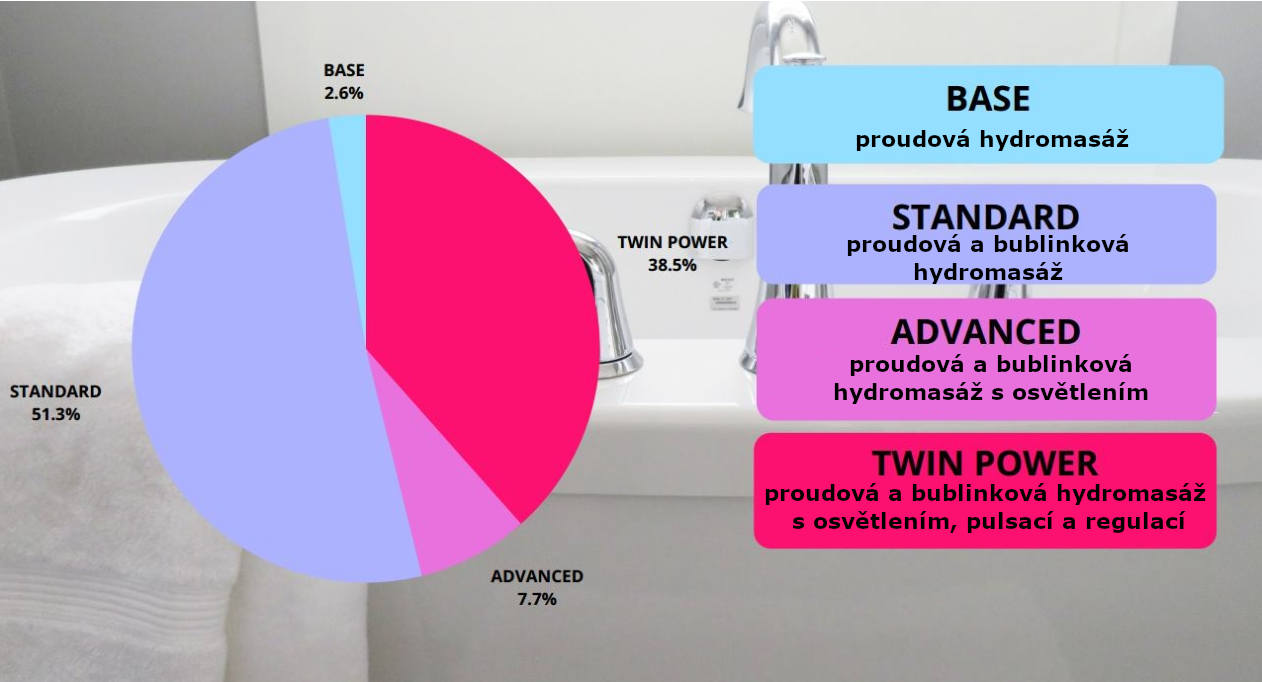 BASE
2.6%

TWIN POWER
38.5%

STANDARD
51.3%

ADVANCED
7.7%

BASE
proudová hydromasáž

STANDARD
proudová a bublinková hydromasáž

ADVANCED
proudová a bublinková hydromasáž s osvětlením

TWIN POWER
proudová a bublinková hydromasáž s osvětlením, pulsací a regulací